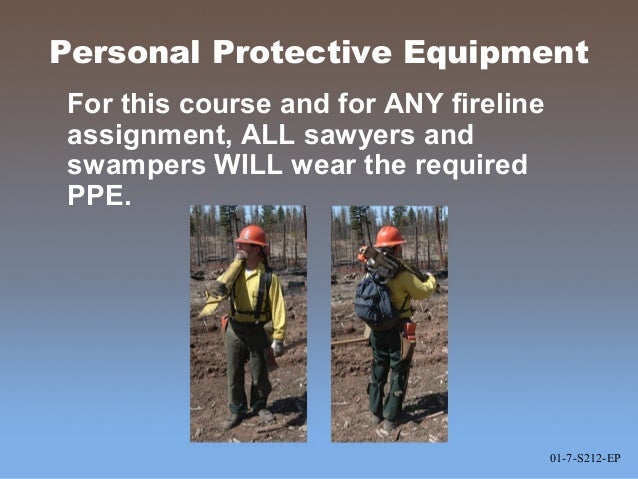 Personal Protective Equipment

For this course and for ANY fireline assignment, ALL sawyers and swampers WILL wear the required PPE.

01-7-S212-EP